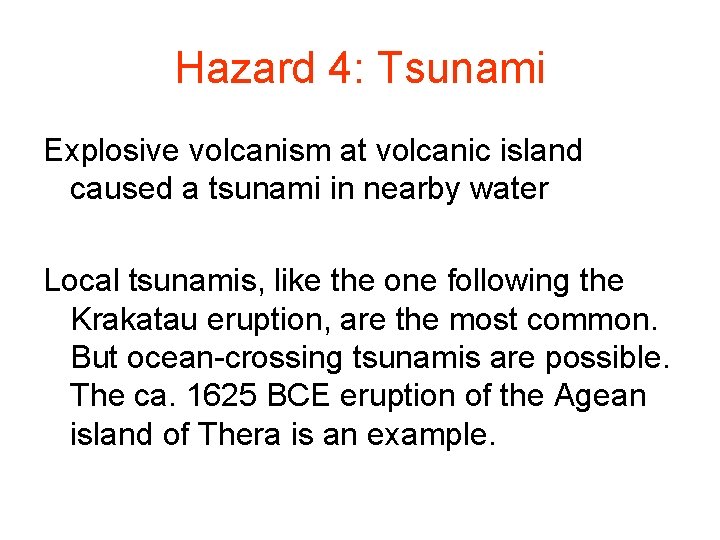 Hazard 4: Tsunami

Explosive volcanism at volcanic island caused a tsunami in nearby water

Local tsunamis, like the one following the Krakatau eruption, are the most common. But ocean-crossing tsunamis are possible. The ca. 1625 BCE eruption of the Agean island of Thera is an example.